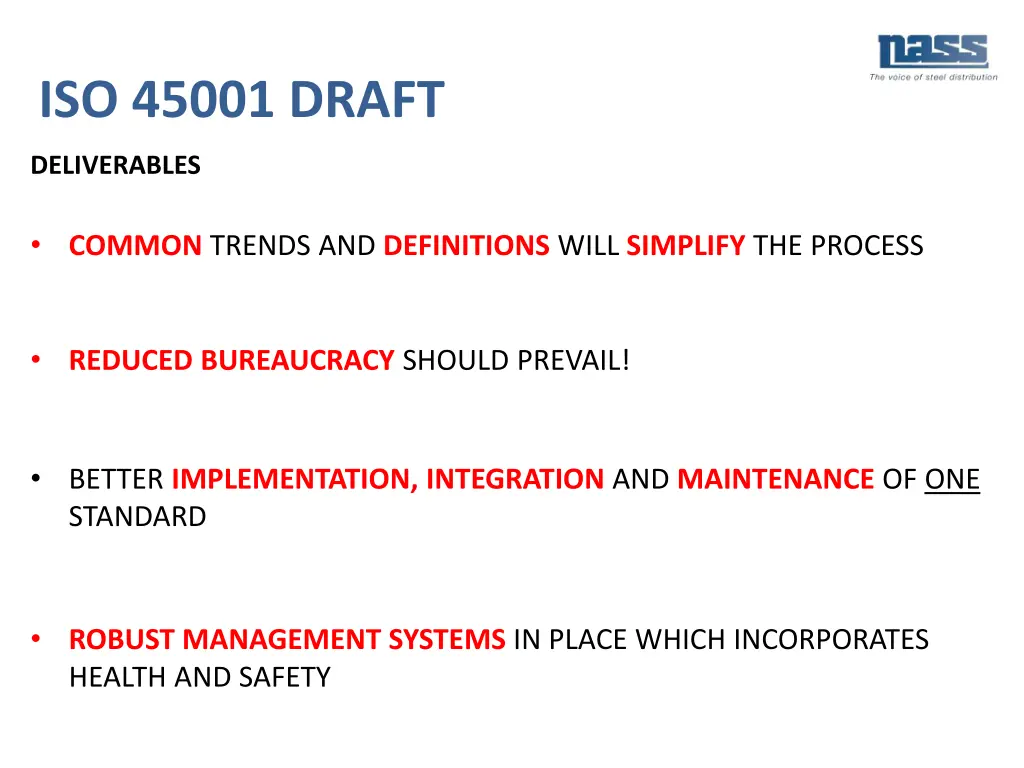 nass
The voice of steel distribution

ISO 45001 DRAFT

DELIVERABLES

• COMMON TRENDS AND DEFINITIONS WILL SIMPLIFY THE PROCESS

• REDUCED BUREAUCRACY SHOULD PREVAIL!

• BETTER IMPLEMENTATION, INTEGRATION AND MAINTENANCE OF ONE STANDARD

• ROBUST MANAGEMENT SYSTEMS IN PLACE WHICH INCORPORATES HEALTH AND SAFETY